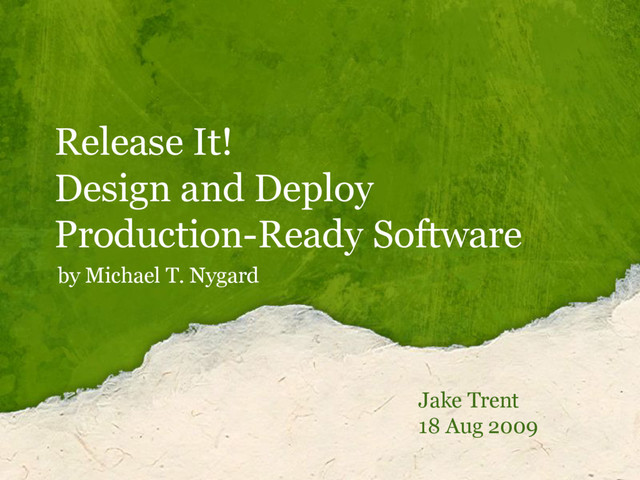 Release It!
Design and Deploy
Production-Ready Software

by Michael T. Nygard

Jake Trent
18 Aug 2009